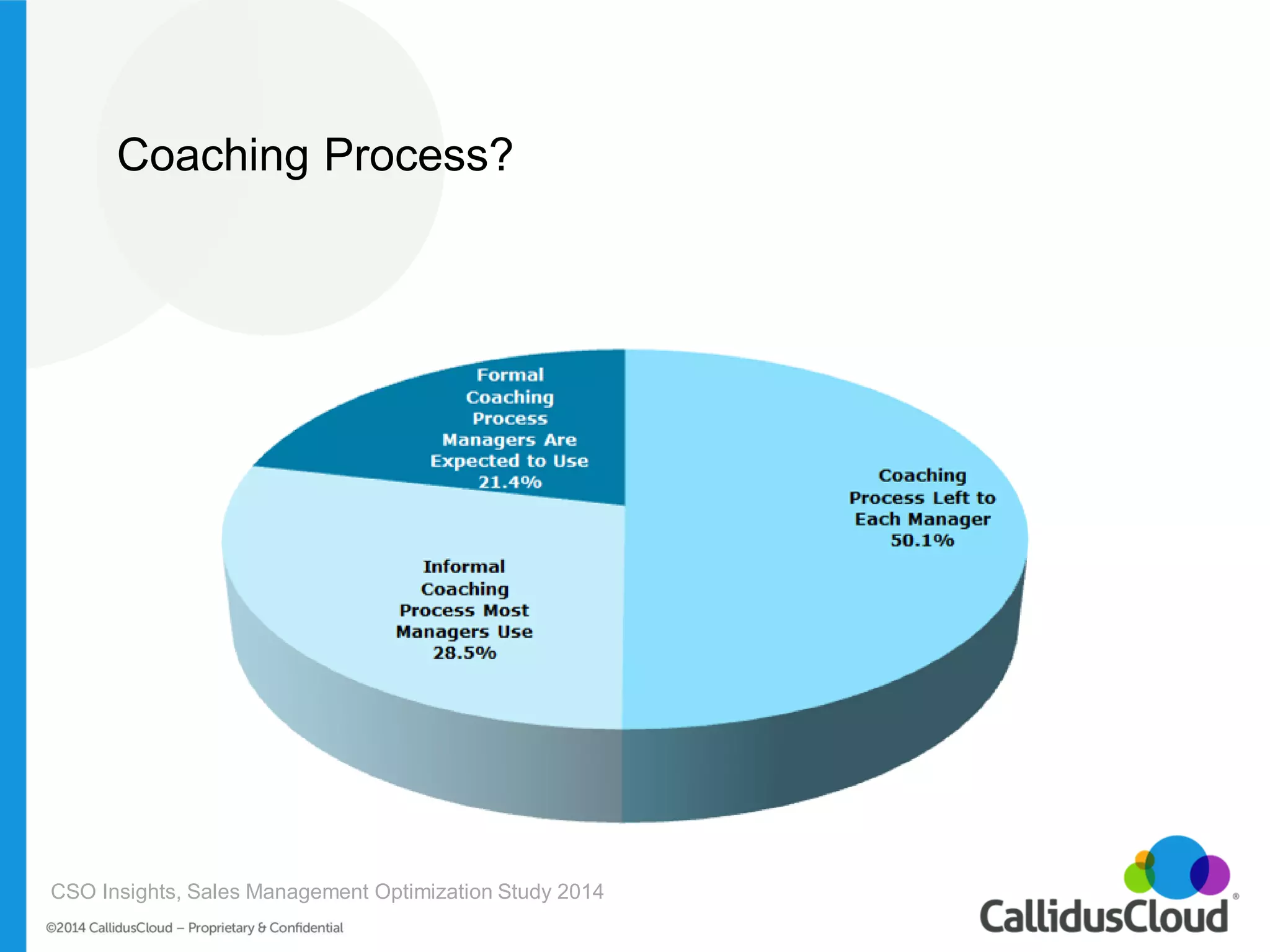 Coaching Process?

Formal Coaching Process Managers Are Expected to Use 21.4%

Coaching Process Left to Each Manager 50.1%

Informal Coaching Process Most Managers Use 28.5%

CSO Insights, Sales Management Optimization Study 2014

©2014 CallidusCloud – Proprietary & Confidential

CallidusCloud®